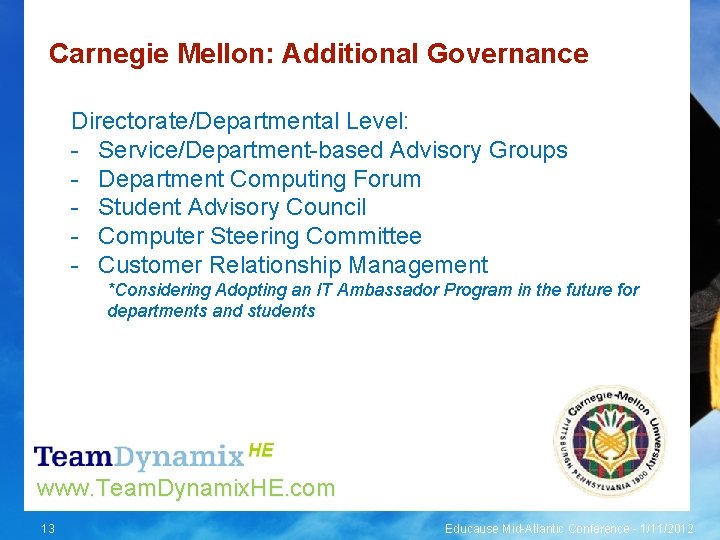 Carnegie Mellon: Additional Governance

Directorate/Departmental Level:
- Service/Department-based Advisory Groups
- Department Computing Forum
- Student Advisory Council
- Computer Steering Committee
- Customer Relationship Management

*Considering Adopting an IT Ambassador Program in the future for departments and students

TeamDynamix HE
www.TeamDynamixHE.com

Carnegie-Mellon University
PITTSBURGH PENNSYLVANIA 1900

13

Educause Mid-Atlantic Conference - 1/11/2012